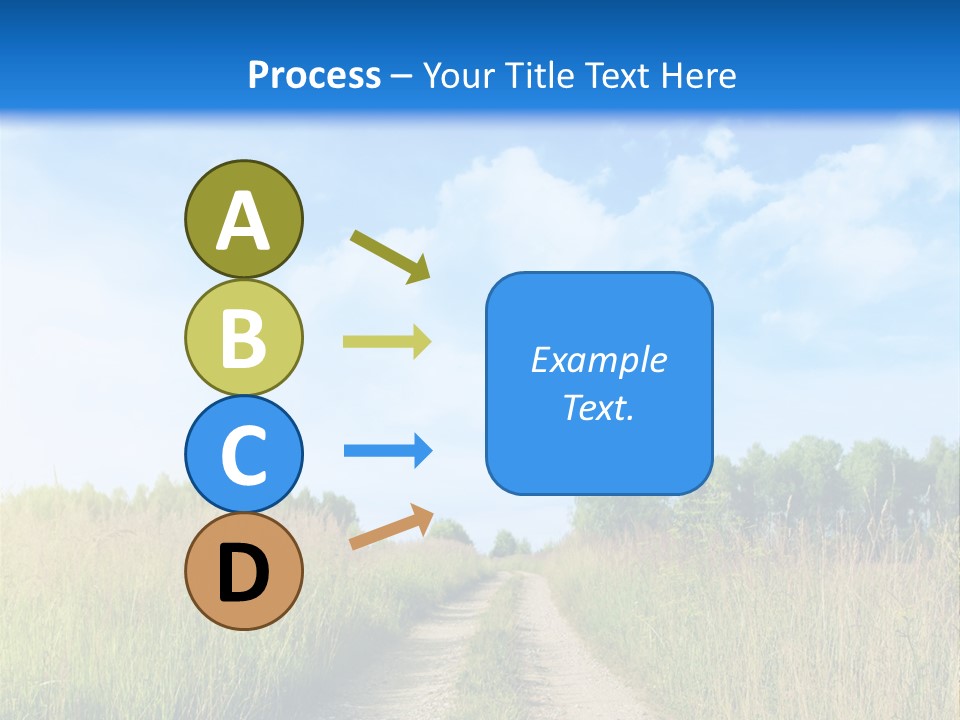 Process – Your Title Text Here

A

B

C

D

Example Text.